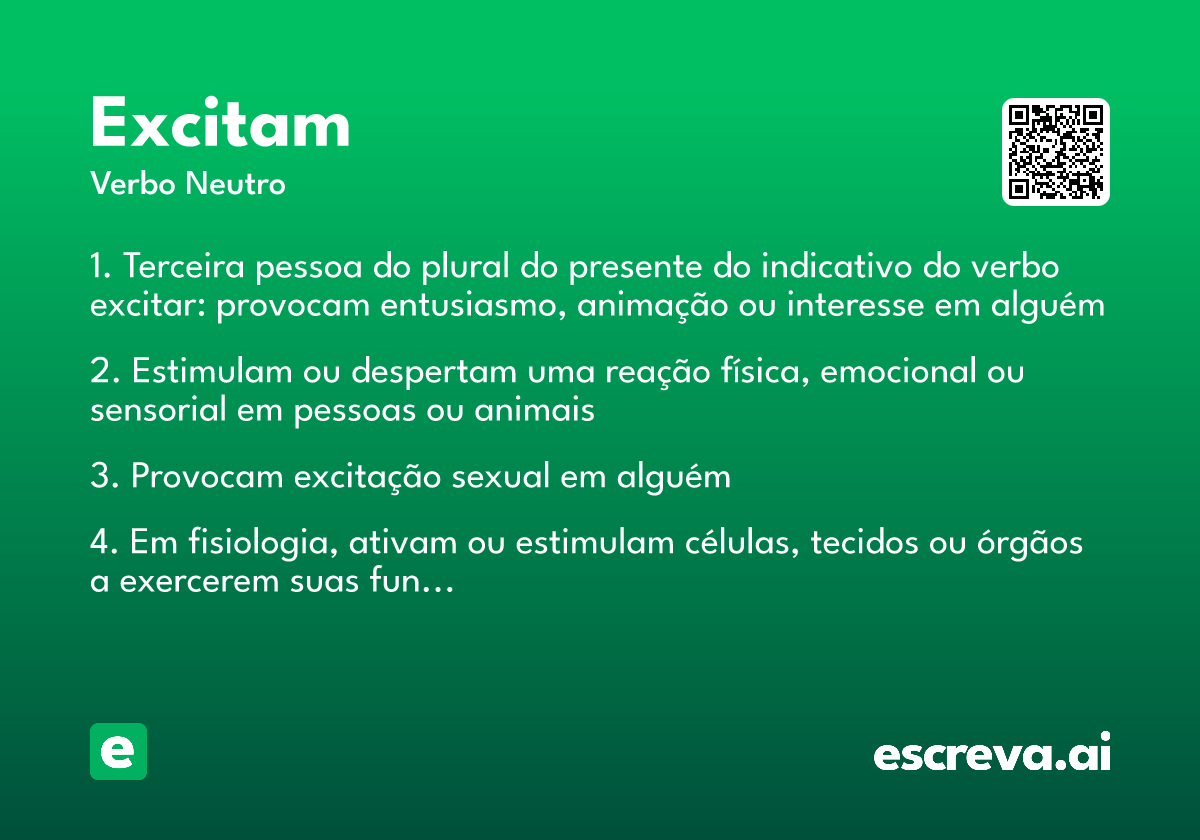 Excitam
Verbo Neutro

1. Terceira pessoa do plural do presente do indicativo do verbo excitar: provocam entusiasmo, animação ou interesse em alguém

2. Estimulam ou despertam uma reação física, emocional ou sensorial em pessoas ou animais

3. Provocam excitação sexual em alguém

4. Em fisiologia, ativam ou estimulam células, tecidos ou órgãos a exercerem suas fun…

e

escreva.ai